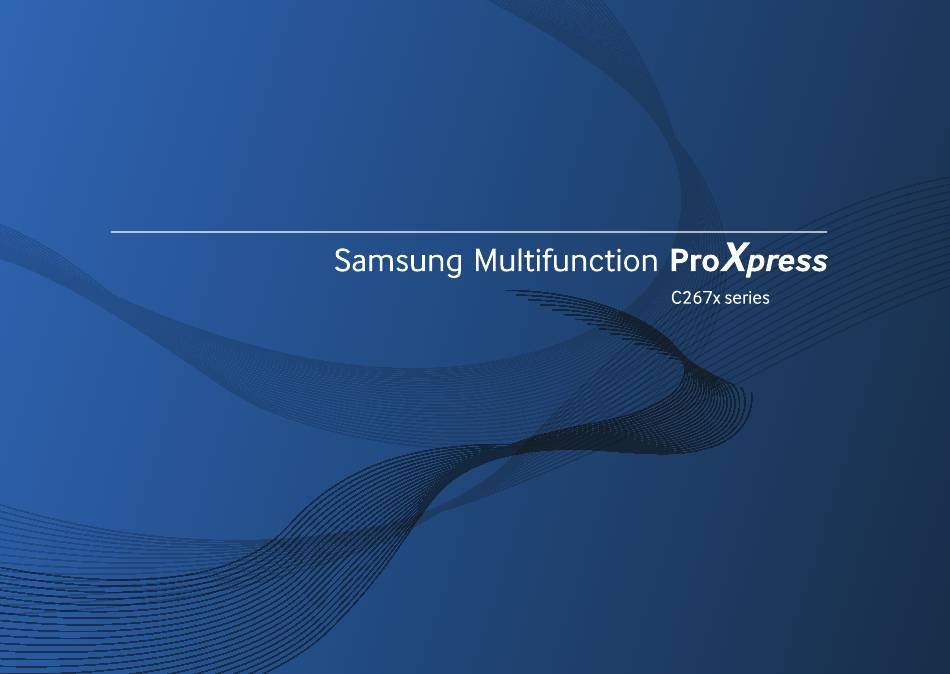 Samsung Multifunction ProXpress

C267x series